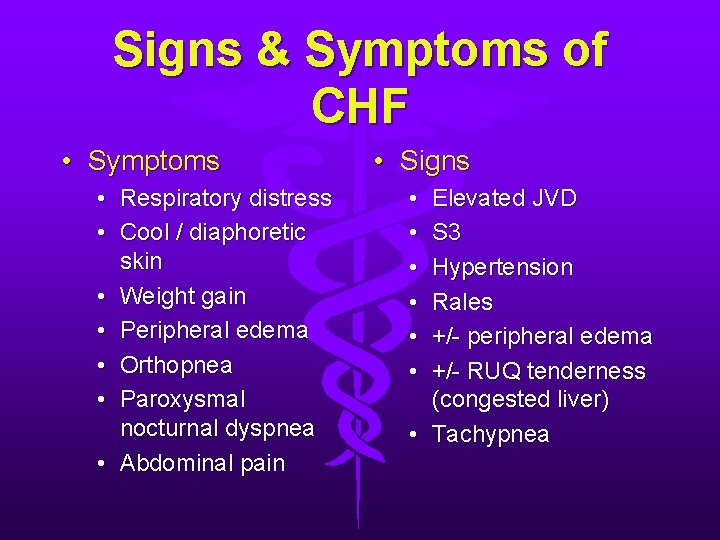 Signs & Symptoms of CHF

• Symptoms
• Respiratory distress
• Cool / diaphoretic skin
• Weight gain
• Peripheral edema
• Orthopnea
• Paroxysmal nocturnal dyspnea
• Abdominal pain

• Signs
• Elevated JVD
• S3
• Hypertension
• Rales
• +/- peripheral edema
• +/- RUQ tenderness (congested liver)
• Tachypnea